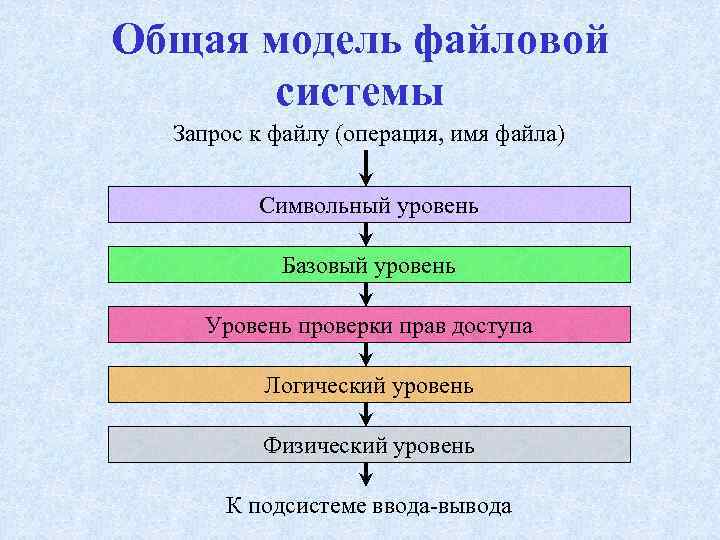 Общая модель файловой системы

Запрос к файлу (операция, имя файла)

Символьный уровень

Базовый уровень

Уровень проверки прав доступа

Логический уровень

Физический уровень

К подсистеме ввода-вывода